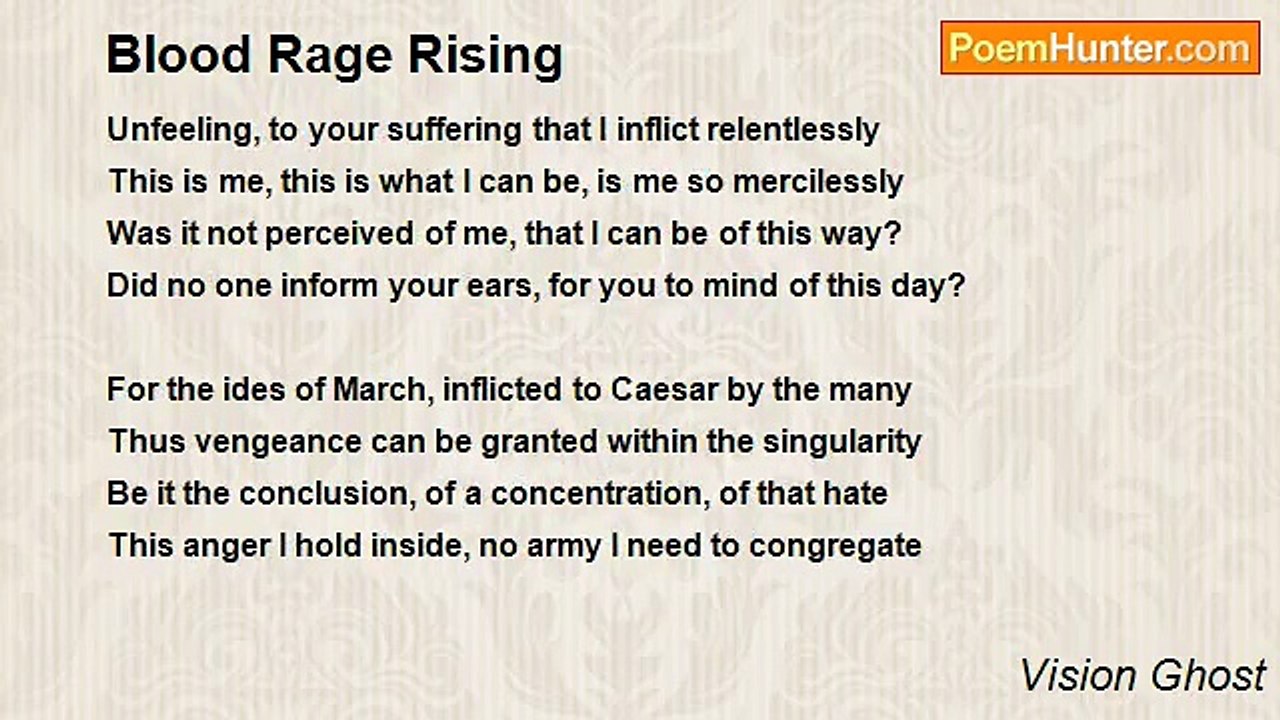 Blood Rage Rising

PoemHunter.com

Unfeeling, to your suffering that I inflict relentlessly
This is me, this is what I can be, is me so mercilessly
Was it not perceived of me, that I can be of this way?
Did no one inform your ears, for you to mind of this day?

For the ides of March, inflicted to Caesar by the many
Thus vengeance can be granted within the singularity
Be it the conclusion, of a concentration, of that hate
This anger I hold inside, no army I need to congregate

Vision Ghost